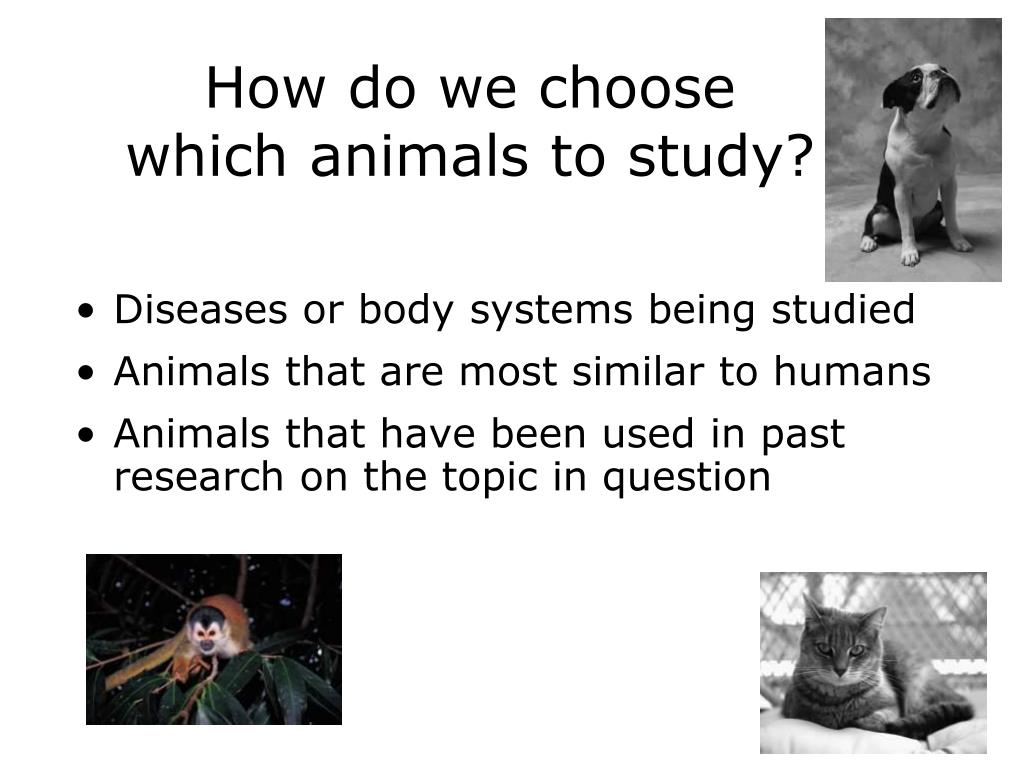 How do we choose which animals to study?

• Diseases or body systems being studied
• Animals that are most similar to humans
• Animals that have been used in past research on the topic in question